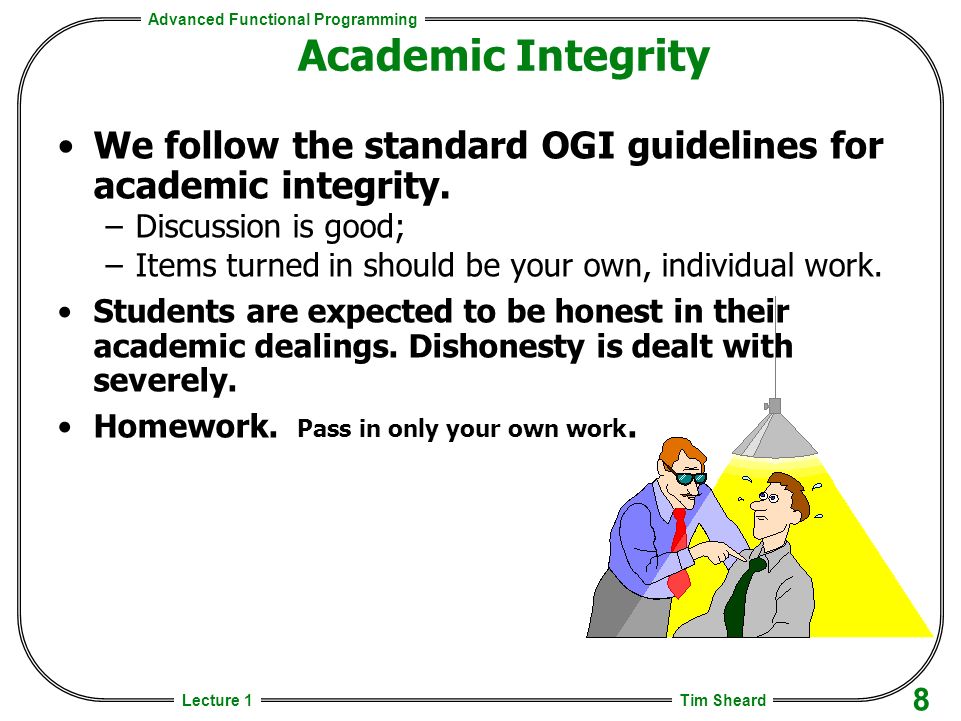 Advanced Functional Programming

Academic Integrity

• We follow the standard OGI guidelines for academic integrity.
– Discussion is good;
– Items turned in should be your own, individual work.

• Students are expected to be honest in their academic dealings. Dishonesty is dealt with severely.

• Homework. Pass in only your own work.

Lecture 1

Tim Sheard

8